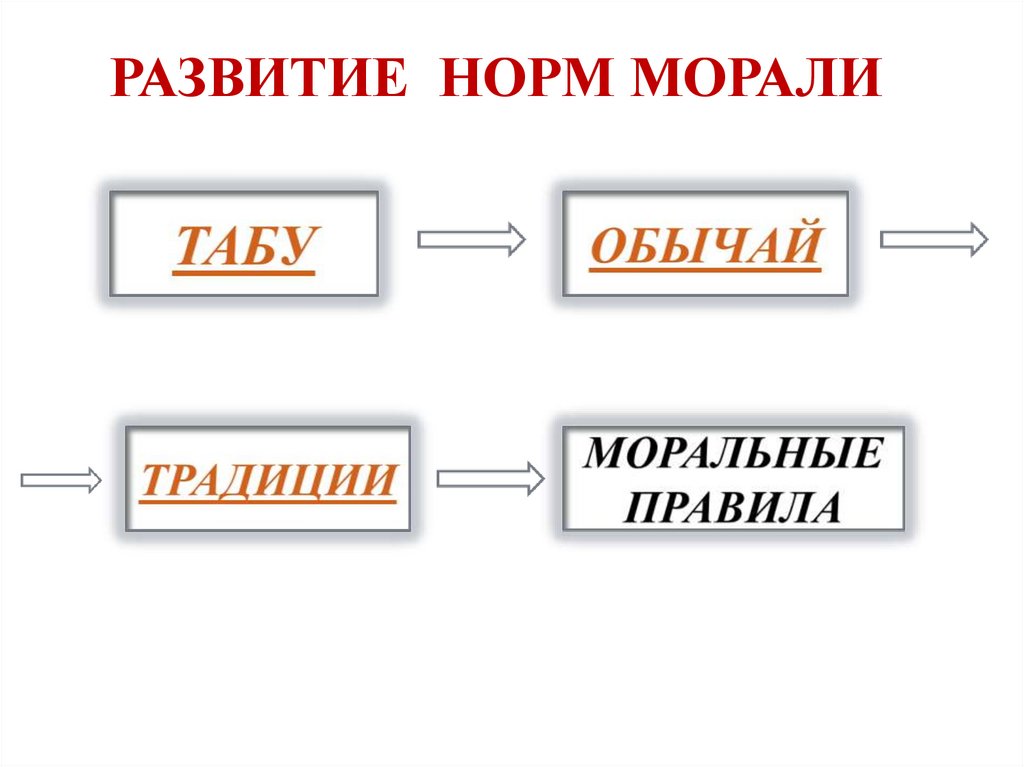 РАЗВИТИЕ НОРМ МОРАЛИ

ТАБУ

ОБЫЧАЙ

ТРАДИЦИИ

МОРАЛЬНЫЕ ПРАВИЛА